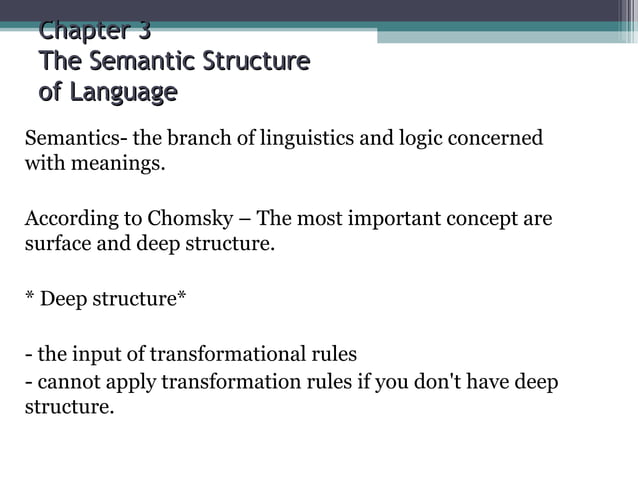 Chapter 3
The Semantic Structure of Language

Semantics- the branch of linguistics and logic concerned with meanings.

According to Chomsky – The most important concept are surface and deep structure.

* Deep structure*

- the input of transformational rules
- cannot apply transformation rules if you don't have deep structure.